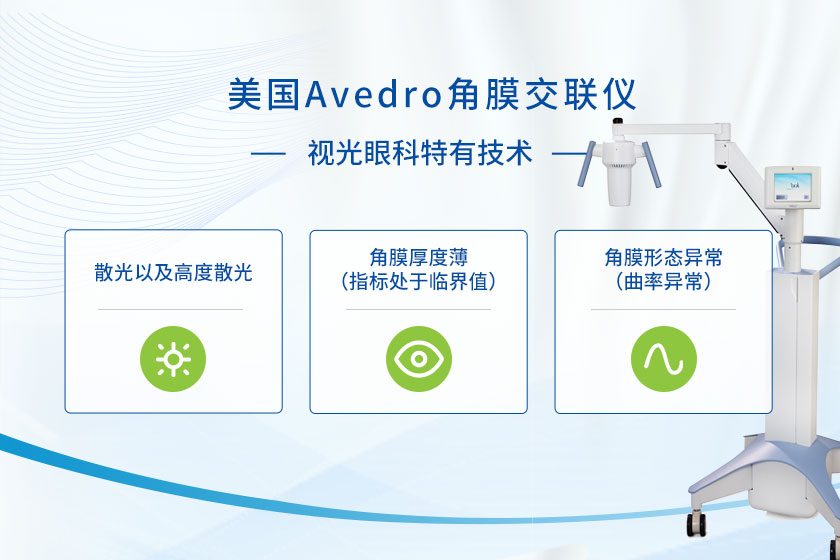 美国Avedro角膜交联仪

— 视光眼科特有技术 —

散光以及高度散光

角膜厚度薄
（指标处于临界值）

角膜形态异常
（曲率异常）